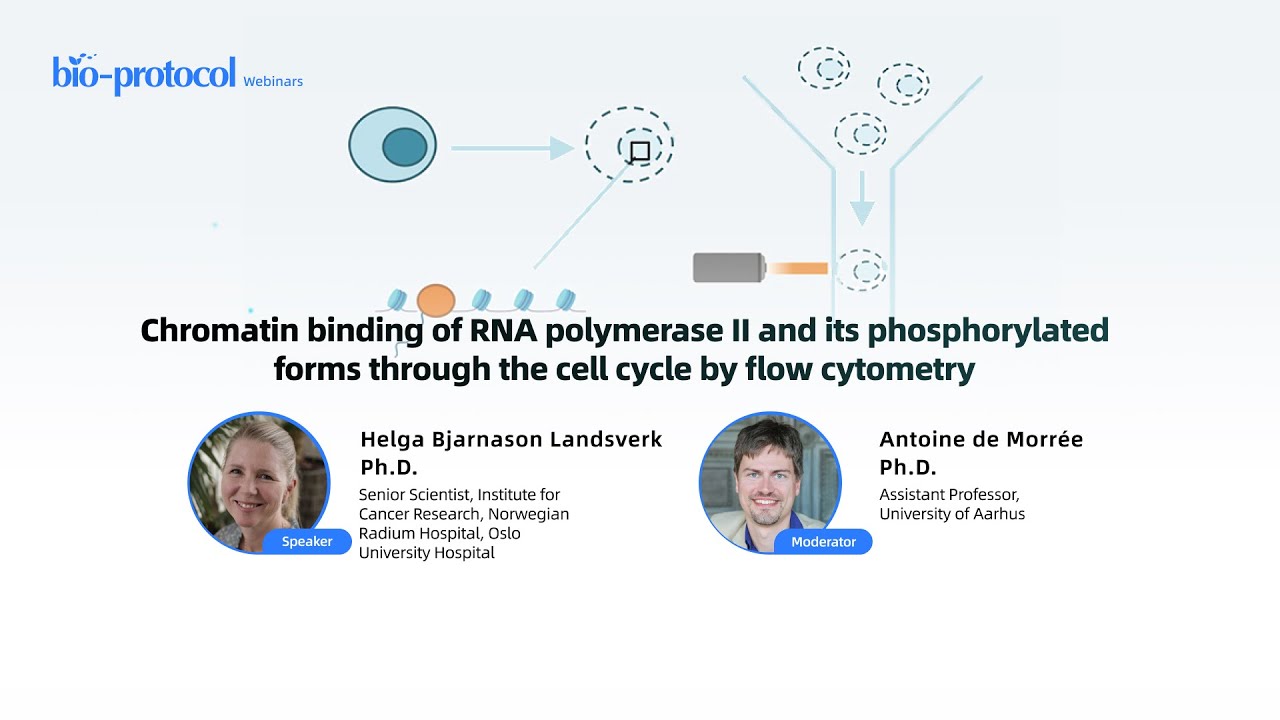 bio-protocol Webinars

Chromatin binding of RNA polymerase II and its phosphorylated forms through the cell cycle by flow cytometry

Helga Bjarnason Landsverk Ph.D.

Senior Scientist, Institute for Cancer Research, Norwegian Radium Hospital, Oslo University Hospital

Speaker

Antoine de Morrée Ph.D.

Assistant Professor, University of Aarhus

Moderator